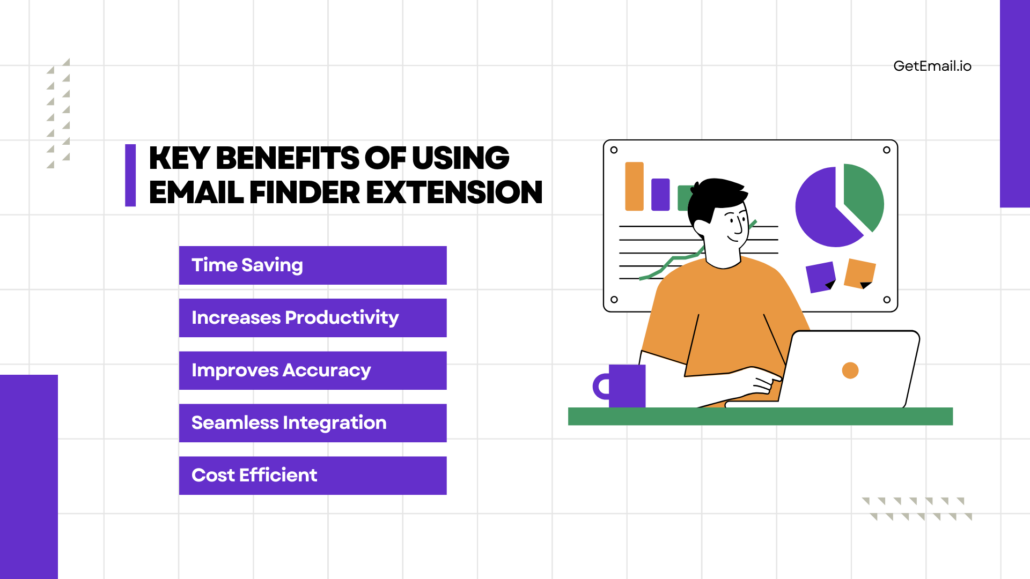 GetEmail.io

KEY BENEFITS OF USING EMAIL FINDER EXTENSION

Time Saving

Increases Productivity

Improves Accuracy

Seamless Integration

Cost Efficient